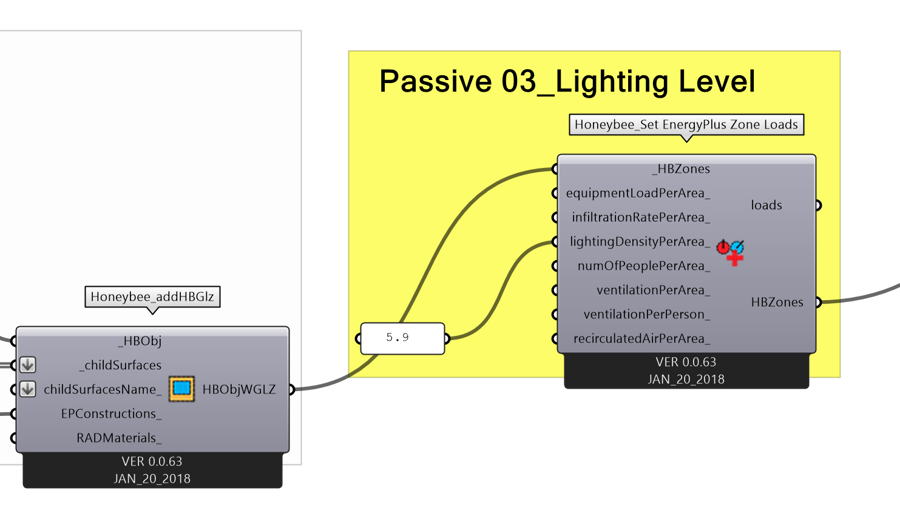 Passive 03_Lighting Level

Honeybee_Set EnergyPlus Zone Loads

_HBZones
equipmentLoadPerArea_
infiltrationRatePerArea_
lightingDensityPerArea_
numOfPeoplePerArea_
ventilationPerArea_
ventilationPerPerson_
recirculatedAirPerArea_

loads
HBZones

VER 0.0.63
JAN_20_2018

5.9

Honeybee_addHBGlz

_HBObj
_childSurfaces
childSurfacesName_
EPConstructions_
RADMaterials_

HBObjWGLZ

VER 0.0.63
JAN_20_2018